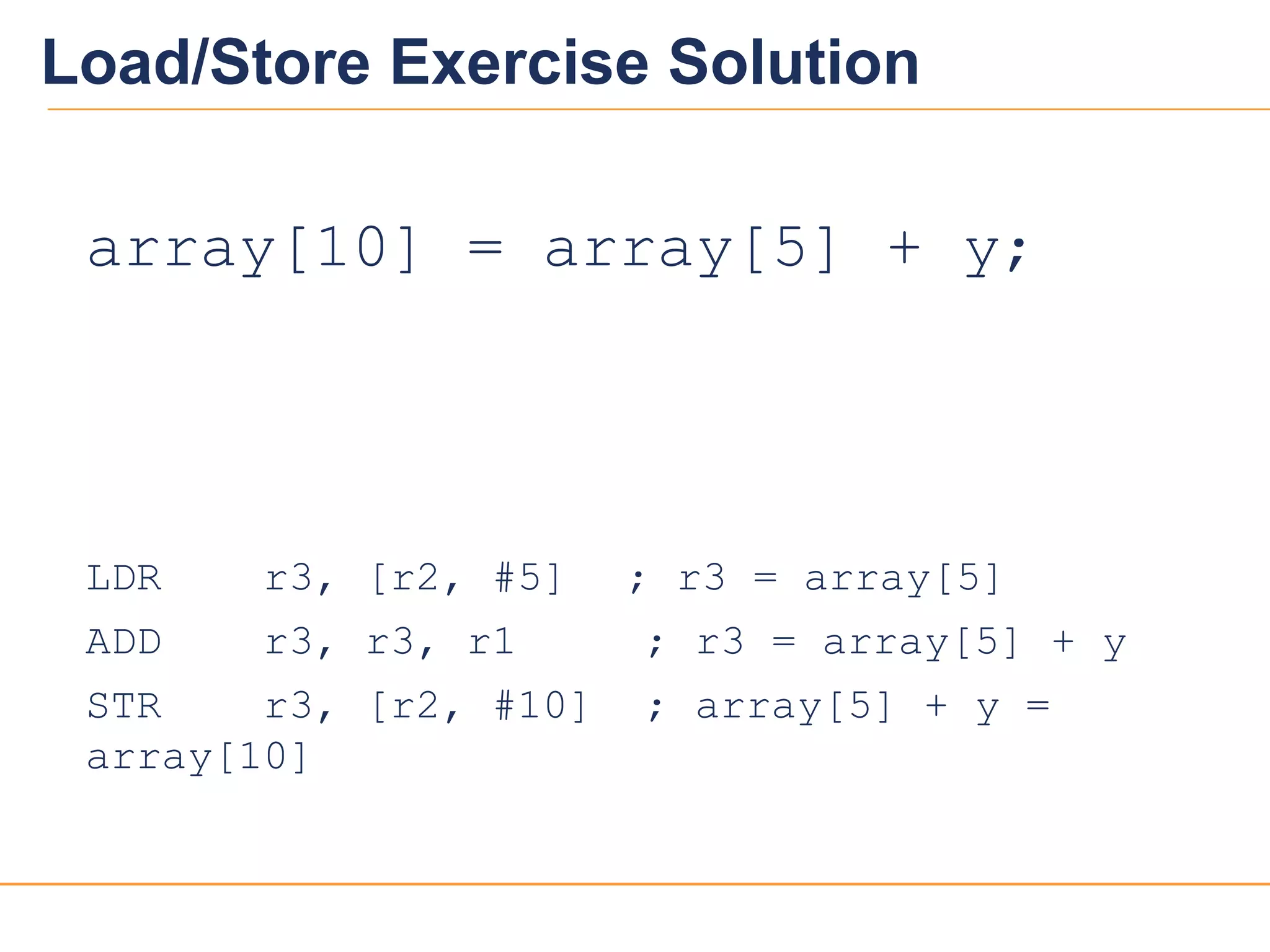 Load/Store Exercise Solution

array[10] = array[5] + y;

LDR r3, [r2, #5] ; r3 = array[5]
ADD r3, r3, r1 ; r3 = array[5] + y
STR r3, [r2, #10] ; array[5] + y = array[10]